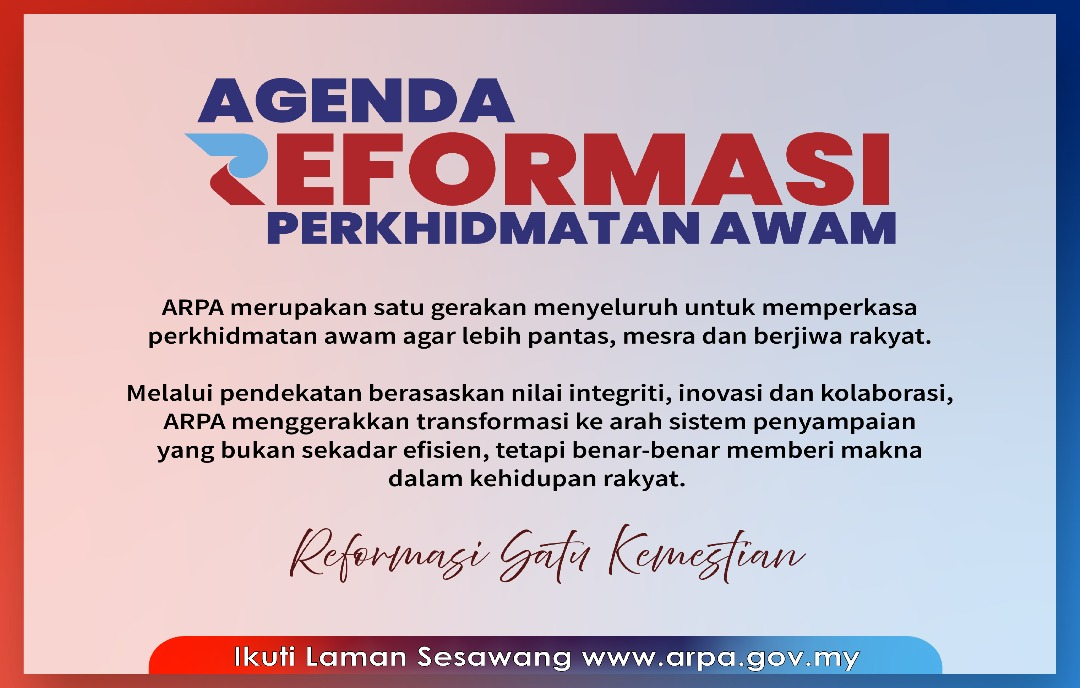 AGENDA
REFORMASI
PERKHIDMATAN AWAM

ARPA merupakan satu gerakan menyeluruh untuk memperkasa perkhidmatan awam agar lebih pantas, mesra dan berjiwa rakyat.

Melalui pendekatan berasaskan nilai integriti, inovasi dan kolaborasi, ARPA menggerakkan transformasi ke arah sistem penyampaian yang bukan sekadar efisien, tetapi benar-benar memberi makna dalam kehidupan rakyat.

Reformasi Satu Kemestian

Ikuti Laman Sesawang www.arpa.gov.my